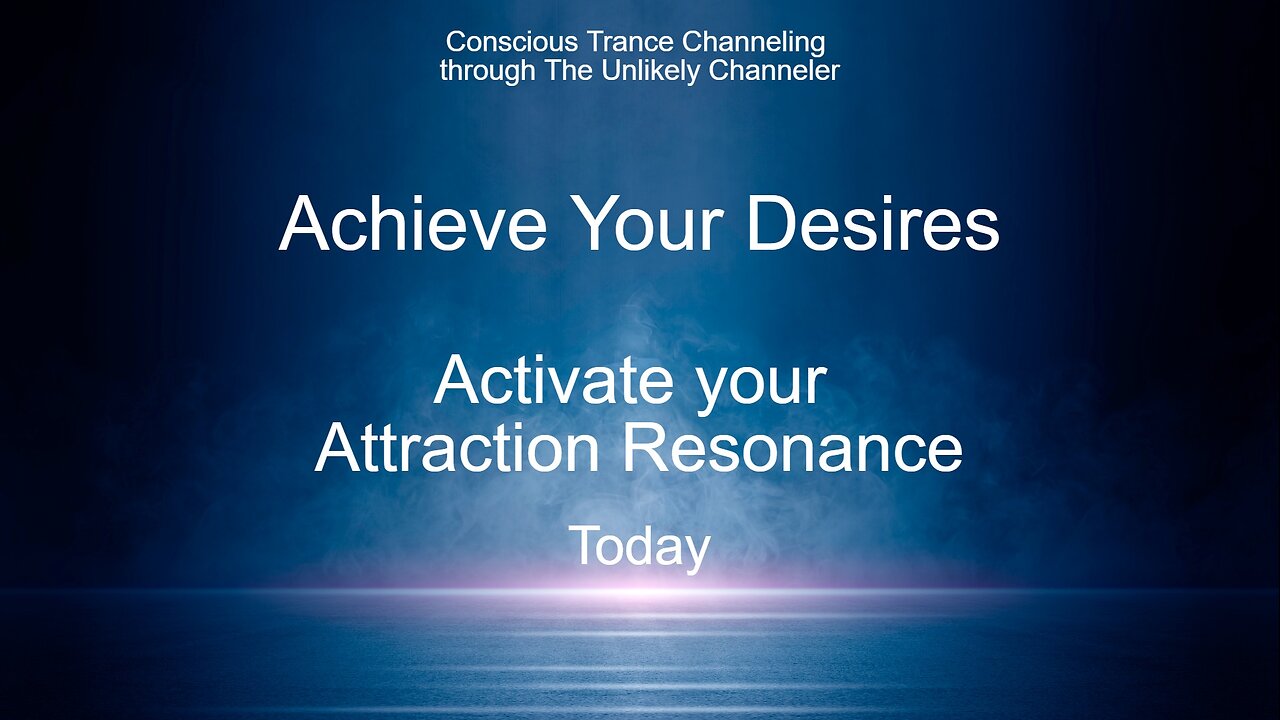 Conscious Trance Channeling
through The Unlikely Channeler

Achieve Your Desires

Activate your
Attraction Resonance

Today